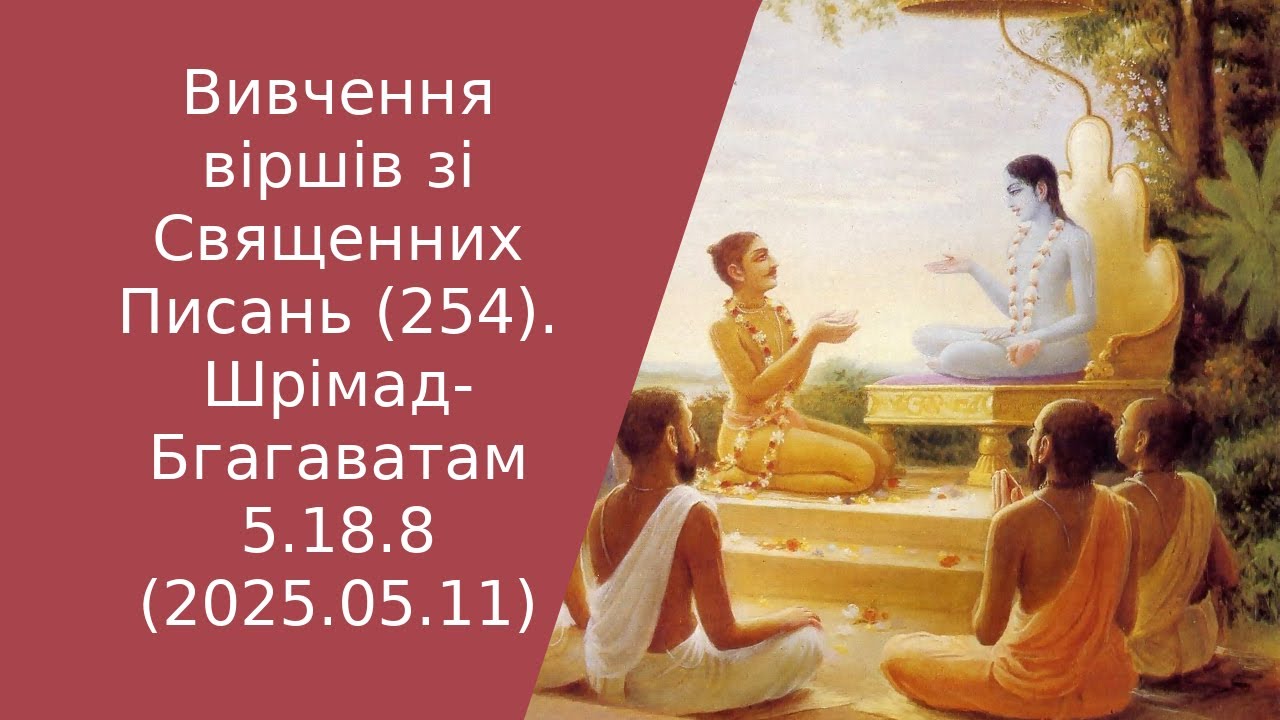 Вивчення віршів зі Священних Писань (254). Шрімад-Бгагаватам 5.18.8 (2025.05.11)